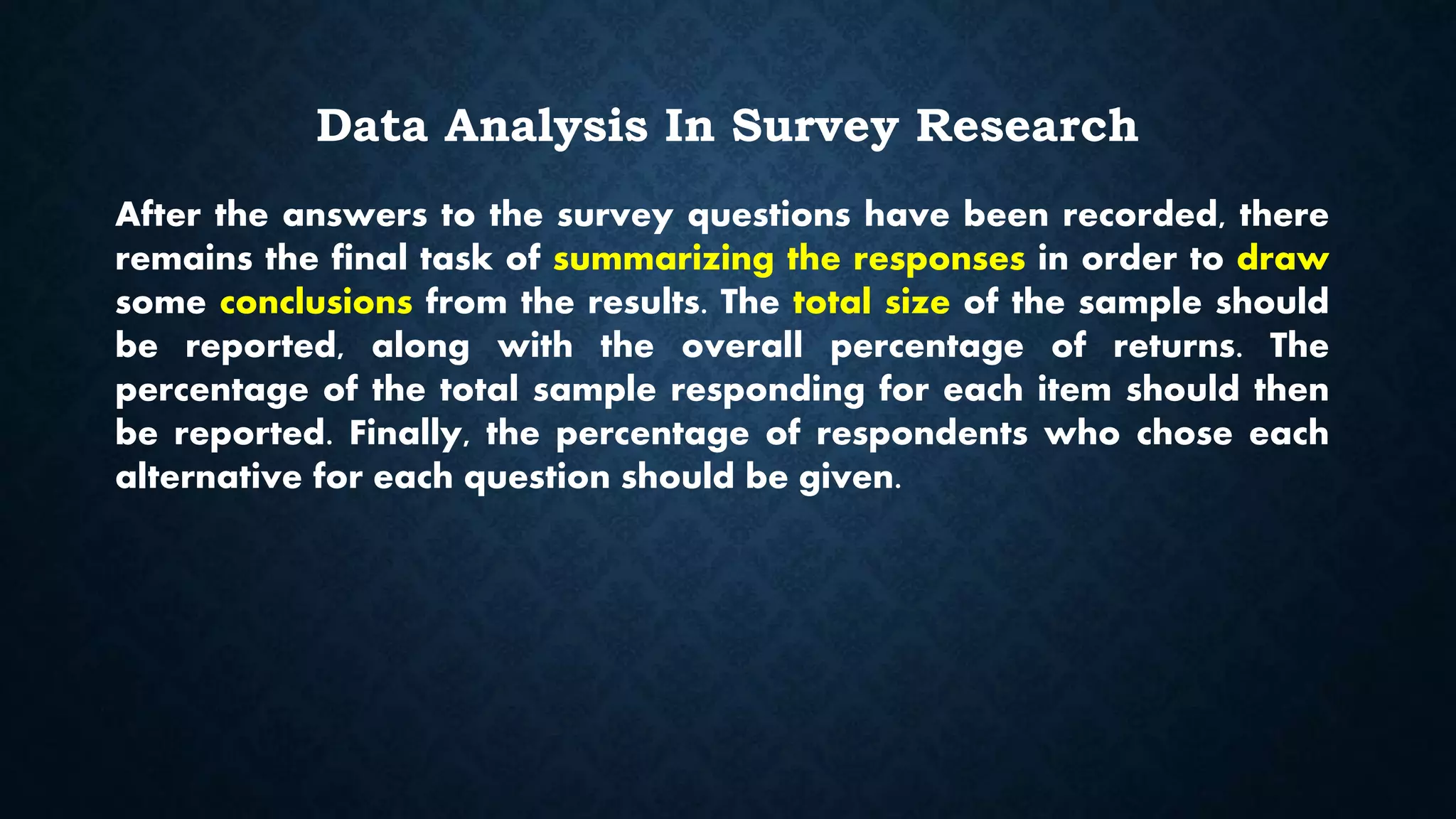 Data Analysis In Survey Research

After the answers to the survey questions have been recorded, there remains the final task of summarizing the responses in order to draw some conclusions from the results. The total size of the sample should be reported, along with the overall percentage of returns. The percentage of the total sample responding for each item should then be reported. Finally, the percentage of respondents who chose each alternative for each question should be given.